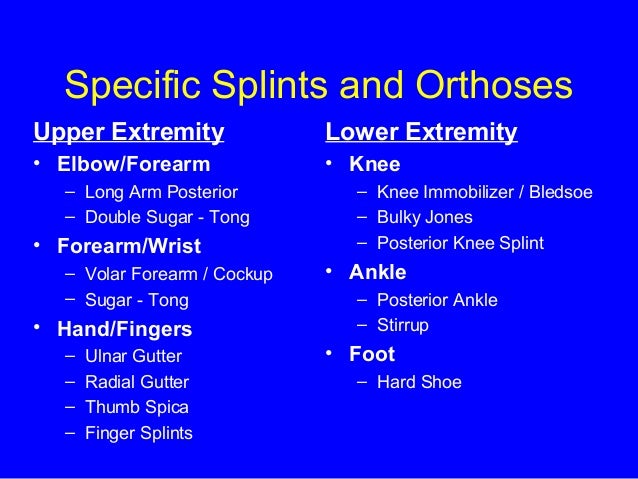 Specific Splints and Orthoses

Upper Extremity

• Elbow/Forearm
– Long Arm Posterior
– Double Sugar - Tong
• Forearm/Wrist
– Volar Forearm / Cockup
– Sugar - Tong
• Hand/Fingers
– Ulnar Gutter
– Radial Gutter
– Thumb Spica
– Finger Splints

Lower Extremity

• Knee
– Knee Immobilizer / Bledsoe
– Bulky Jones
– Posterior Knee Splint
• Ankle
– Posterior Ankle
– Stirrup
• Foot
– Hard Shoe